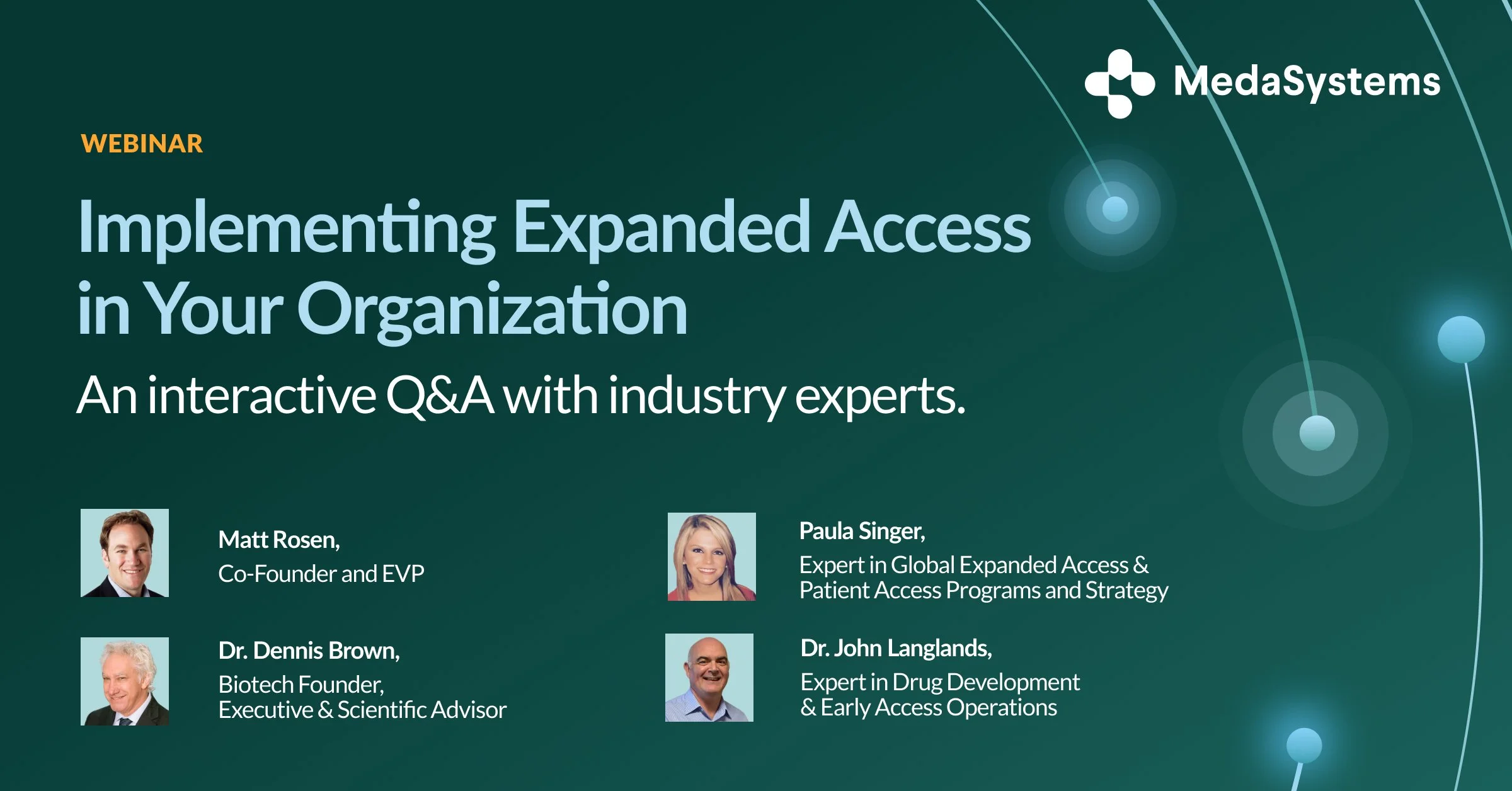 MedaSystems

WEBINAR

Implementing Expanded Access in Your Organization

An interactive Q&A with industry experts.

Matt Rosen,
Co-Founder and EVP

Dr. Dennis Brown,
Biotech Founder,
Executive & Scientific Advisor

Paula Singer,
Expert in Global Expanded Access & Patient Access Programs and Strategy

Dr. John Langlands,
Expert in Drug Development & Early Access Operations